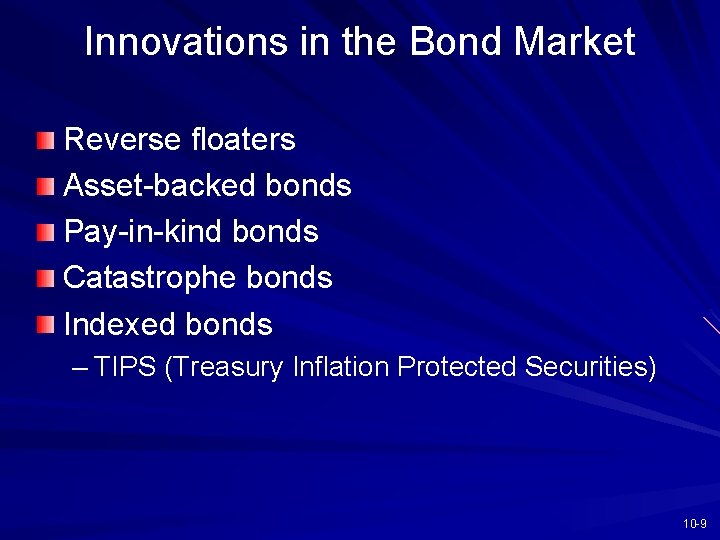 Innovations in the Bond Market

Reverse floaters
Asset-backed bonds
Pay-in-kind bonds
Catastrophe bonds
Indexed bonds
– TIPS (Treasury Inflation Protected Securities)

10-9